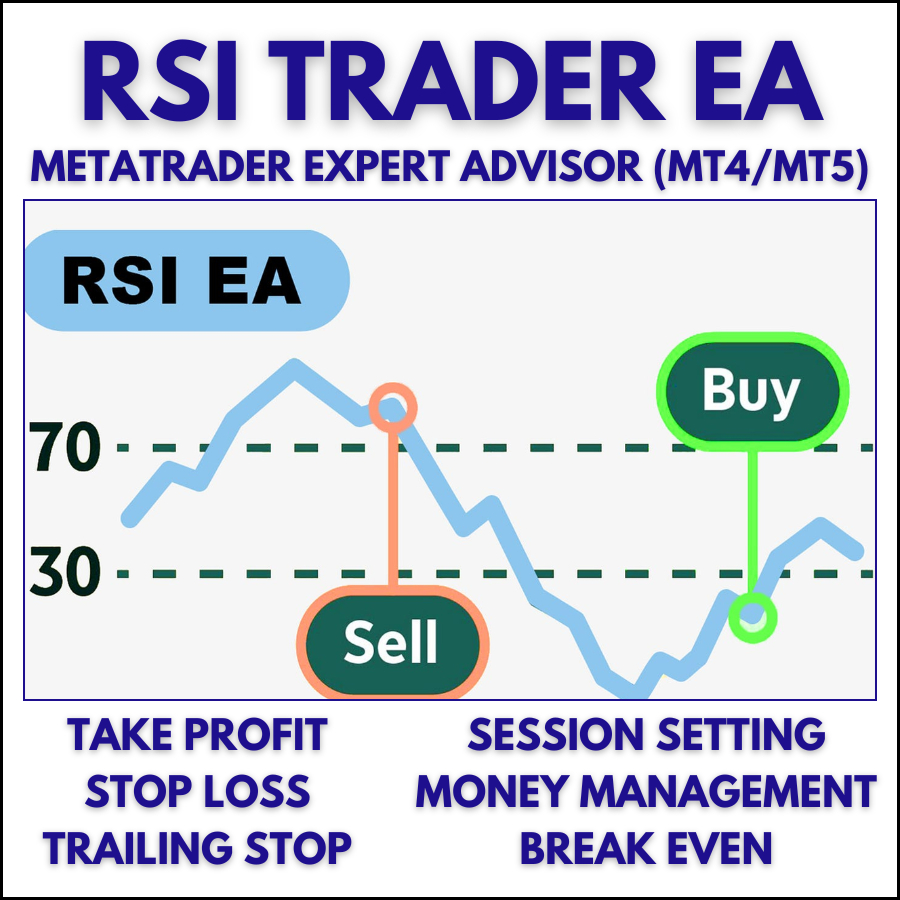 RSI TRADER EA

METATRADER EXPERT ADVISOR (MT4/MT5)

RSI EA

Buy

70

30

Sell

TAKE PROFIT
STOP LOSS
TRAILING STOP

SESSION SETTING
MONEY MANAGEMENT
BREAK EVEN